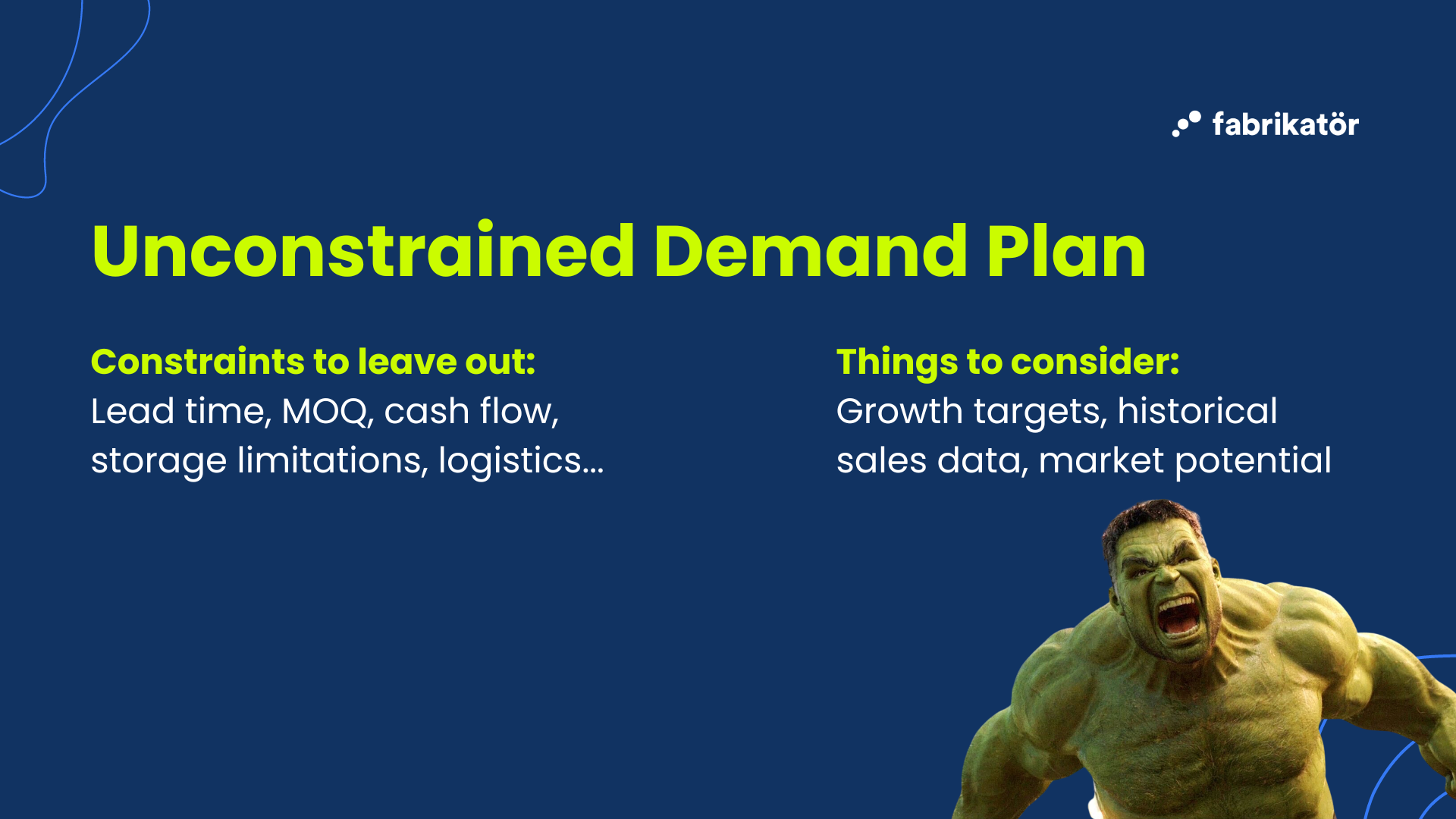 fabrikatör

Unconstrained Demand Plan

Constraints to leave out:
Lead time, MOQ, cash flow, storage limitations, logistics...

Things to consider:
Growth targets, historical sales data, market potential